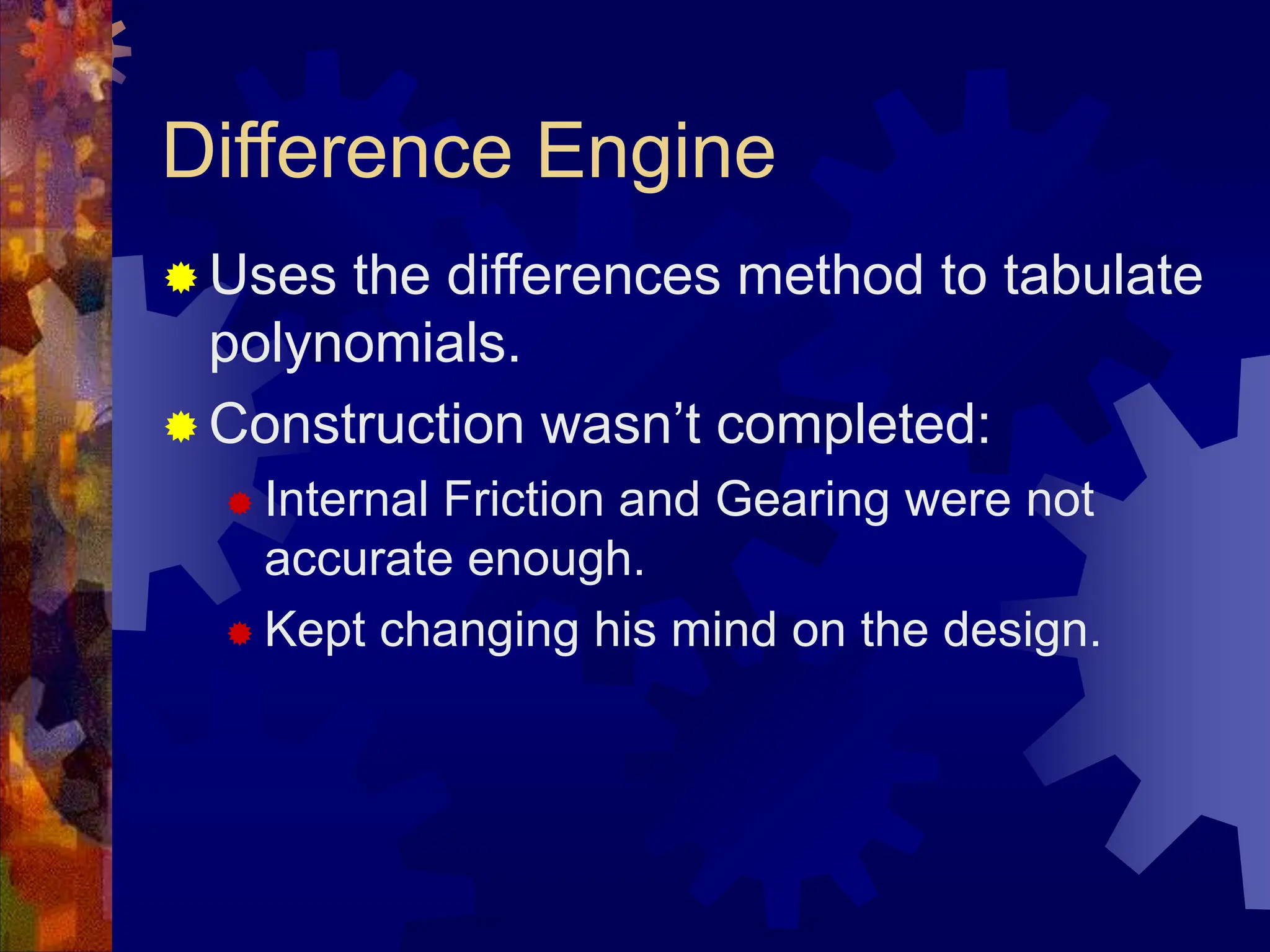 Difference Engine

Uses the differences method to tabulate polynomials.

Construction wasn’t completed:

Internal Friction and Gearing were not accurate enough.

Kept changing his mind on the design.